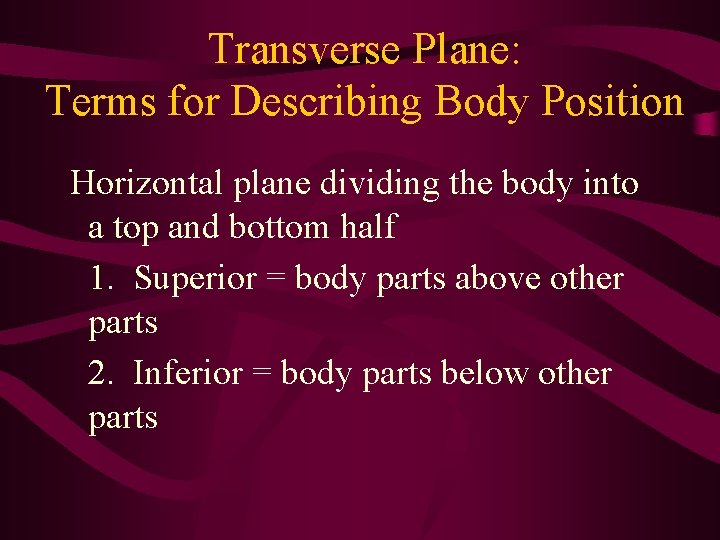 Transverse Plane:
Terms for Describing Body Position

Horizontal plane dividing the body into a top and bottom half

1. Superior = body parts above other parts

2. Inferior = body parts below other parts